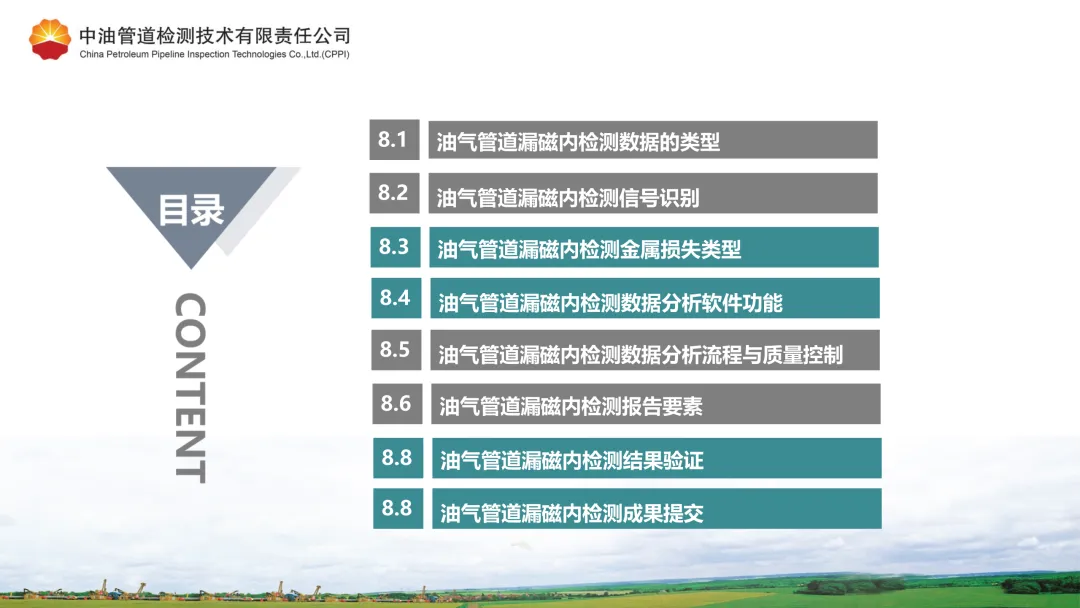 中油管道检测技术有限责任公司
China Petroleum Pipeline Inspection Technologies Co.,Ltd.(CPPI)

目录

CONTENT

8.1 油气管道漏磁内检测数据的类型

8.2 油气管道漏磁内检测信号识别

8.3 油气管道漏磁内检测金属损失类型

8.4 油气管道漏磁内检测数据分析软件功能

8.5 油气管道漏磁内检测数据分析流程与质量控制

8.6 油气管道漏磁内检测报告要素

8.8 油气管道漏磁内检测结果验证

8.8 油气管道漏磁内检测成果提交